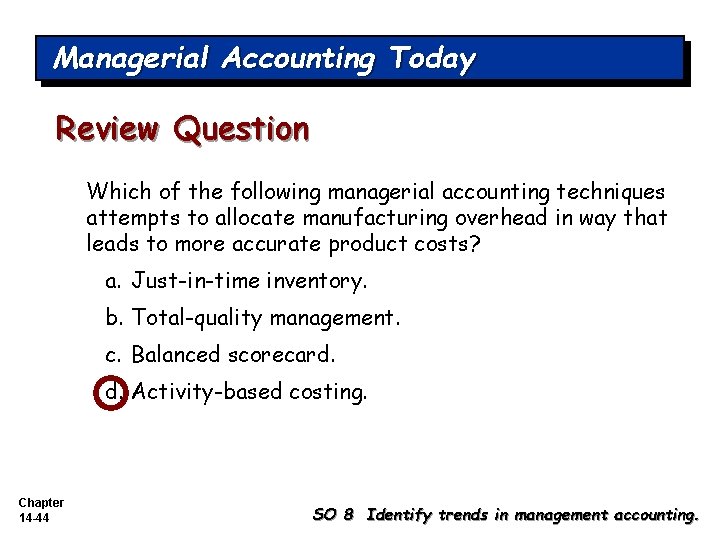 Managerial Accounting Today

Review Question

Which of the following managerial accounting techniques attempts to allocate manufacturing overhead in way that leads to more accurate product costs?

a. Just-in-time inventory.

b. Total-quality management.

c. Balanced scorecard.

d. Activity-based costing.

Chapter 14-44

SO 8 Identify trends in management accounting.